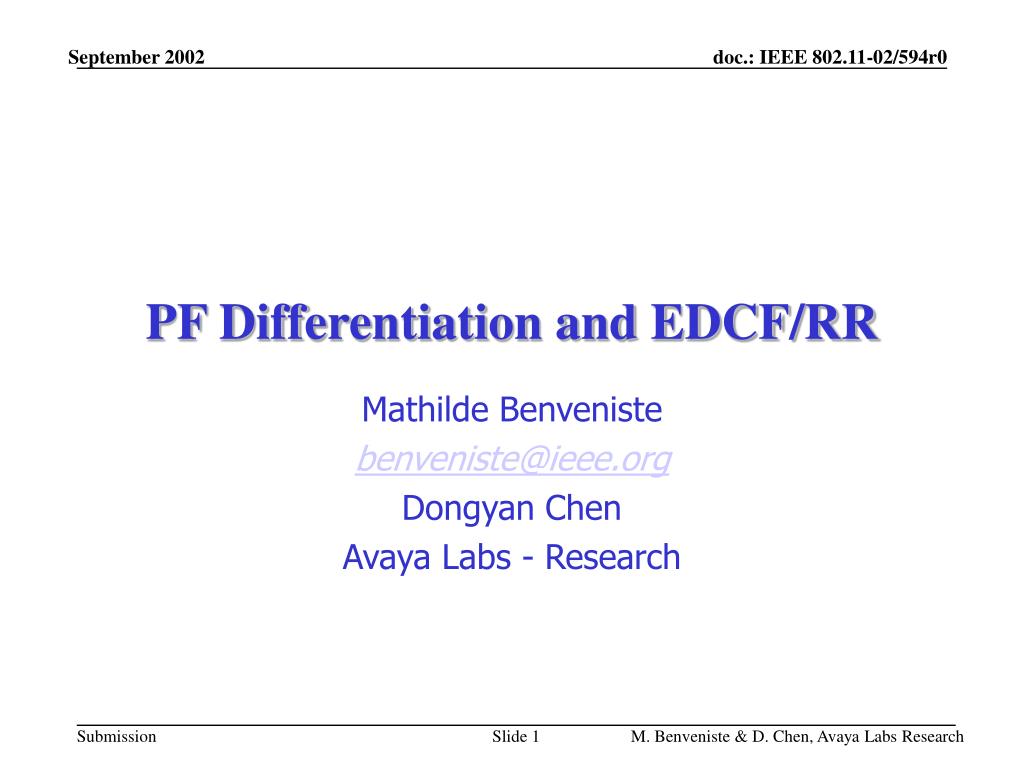 September 2002

doc.: IEEE 802.11-02/594r0

PF Differentiation and EDCF/RR

Mathilde Benveniste
benveniste@ieee.org
Dongyan Chen
Avaya Labs - Research

Submission

Slide 1

M. Benveniste & D. Chen, Avaya Labs Research